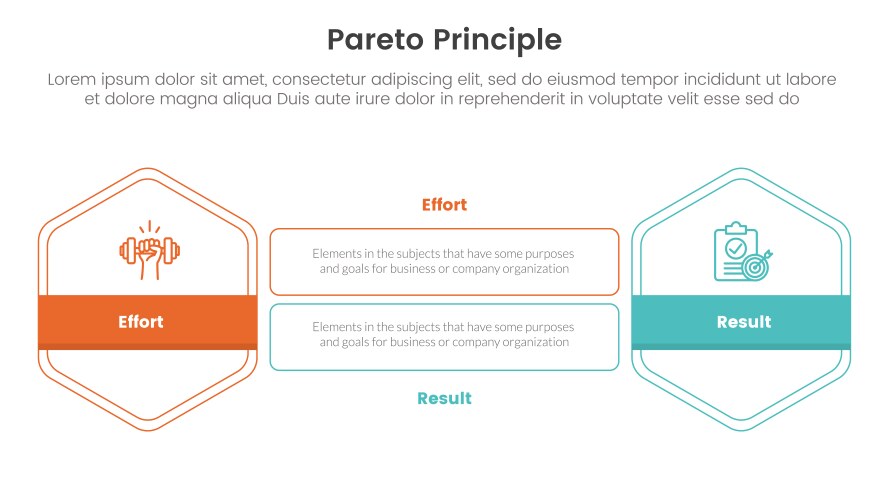 Pareto Principle

Lorem ipsum dolor sit amet, consectetur adipiscing elit, sed do eiusmod tempor incididunt ut labore et dolore magna aliqua Duis aute irure dolor in reprehenderit in voluptate velit esse sed do

Effort

Effort

Elements in the subjects that have some purposes and goals for business or company organization

Elements in the subjects that have some purposes and goals for business or company organization

Result

Result